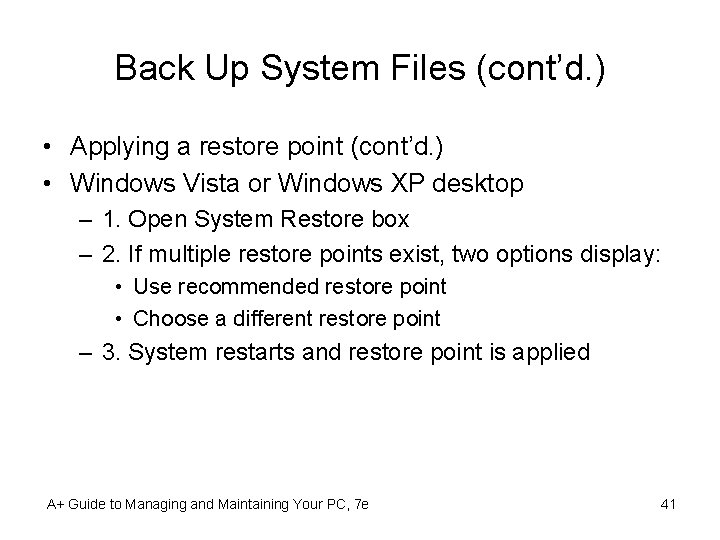 Back Up System Files (cont'd.)

• Applying a restore point (cont'd.)
• Windows Vista or Windows XP desktop
– 1. Open System Restore box
– 2. If multiple restore points exist, two options display:
• Use recommended restore point
• Choose a different restore point
– 3. System restarts and restore point is applied

A+ Guide to Managing and Maintaining Your PC, 7e

41